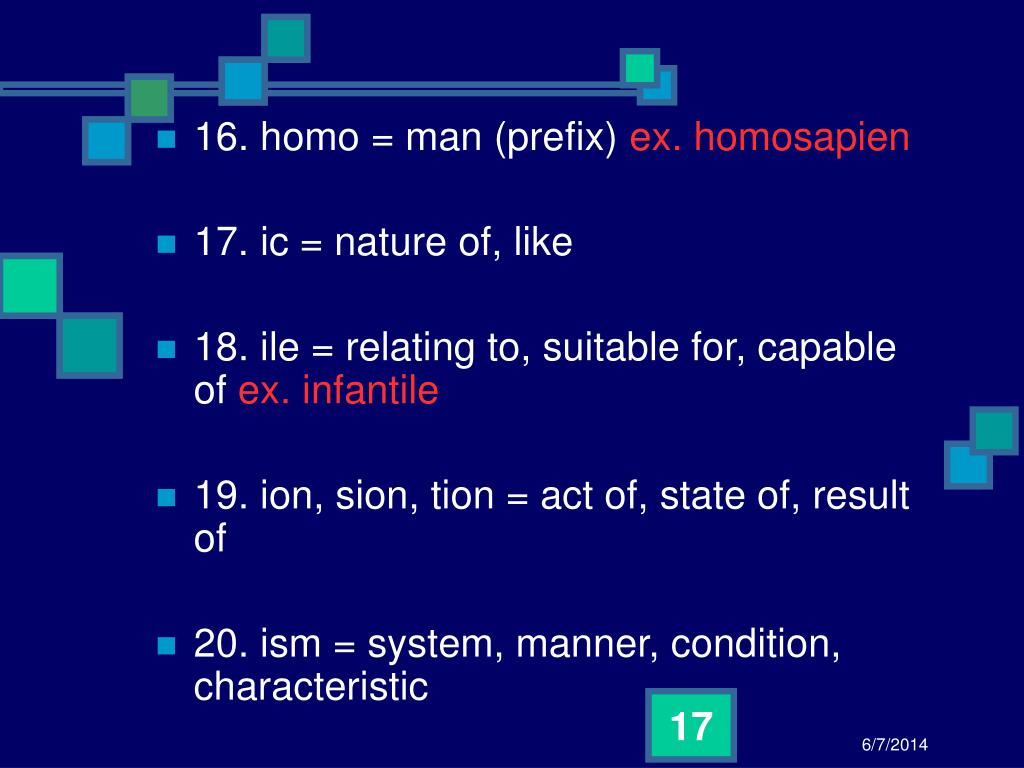 16. homo = man (prefix) ex. homosapien

17. ic = nature of, like

18. ile = relating to, suitable for, capable of ex. infantile

19. ion, sion, tion = act of, state of, result of

20. ism = system, manner, condition, characteristic

17

6/7/2014